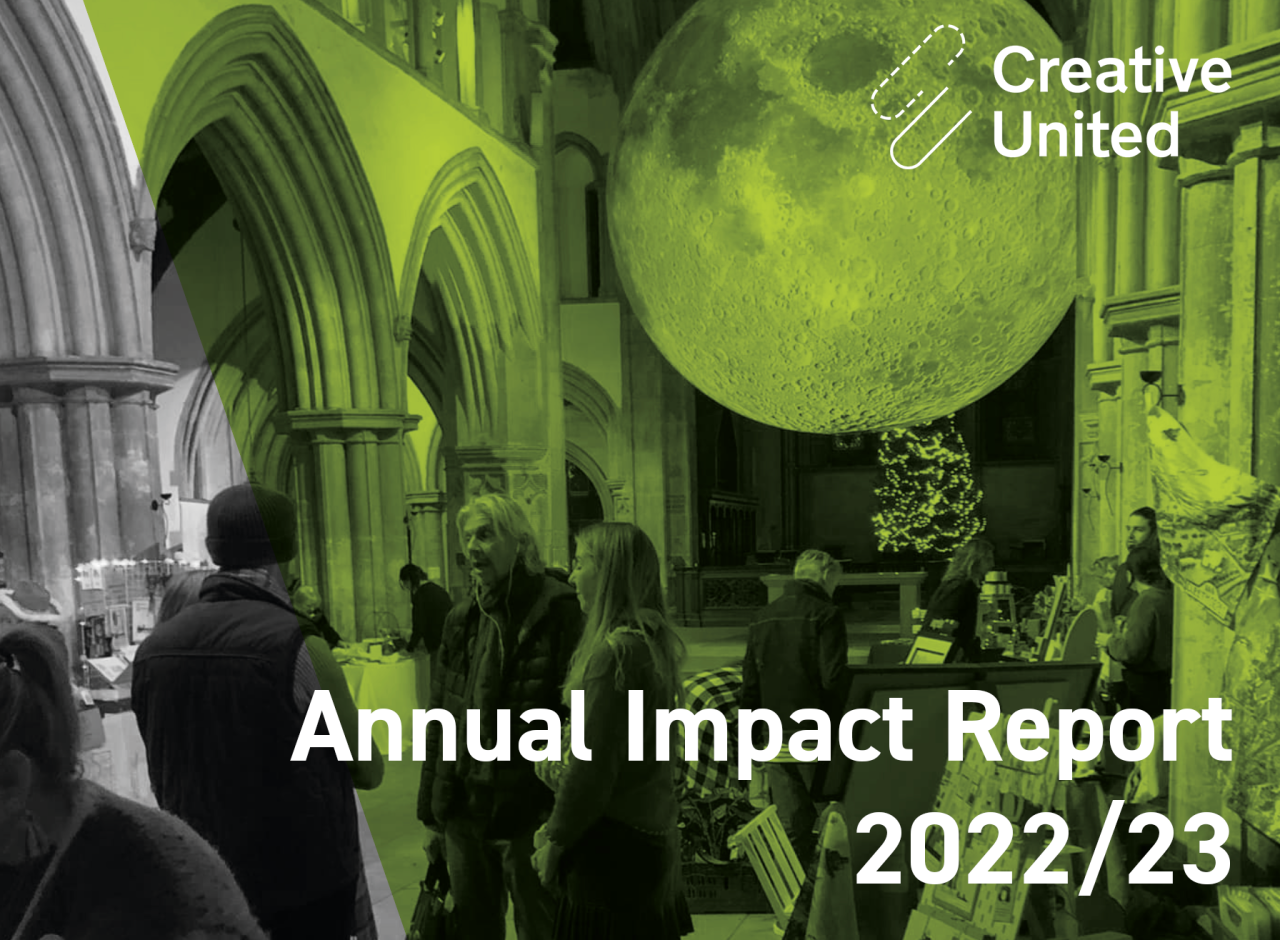 Creative United

Annual Impact Report 2022/23